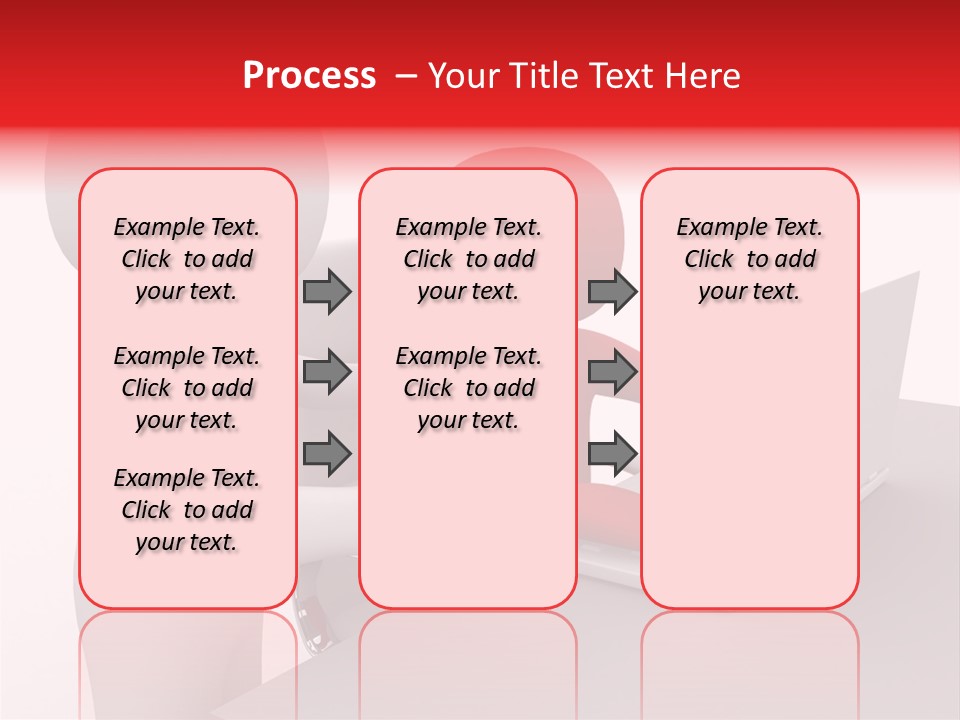 Process – Your Title Text Here

Example Text. Click to add your text.

Example Text. Click to add your text.

Example Text. Click to add your text.

Example Text. Click to add your text.

Example Text. Click to add your text.

Example Text. Click to add your text.